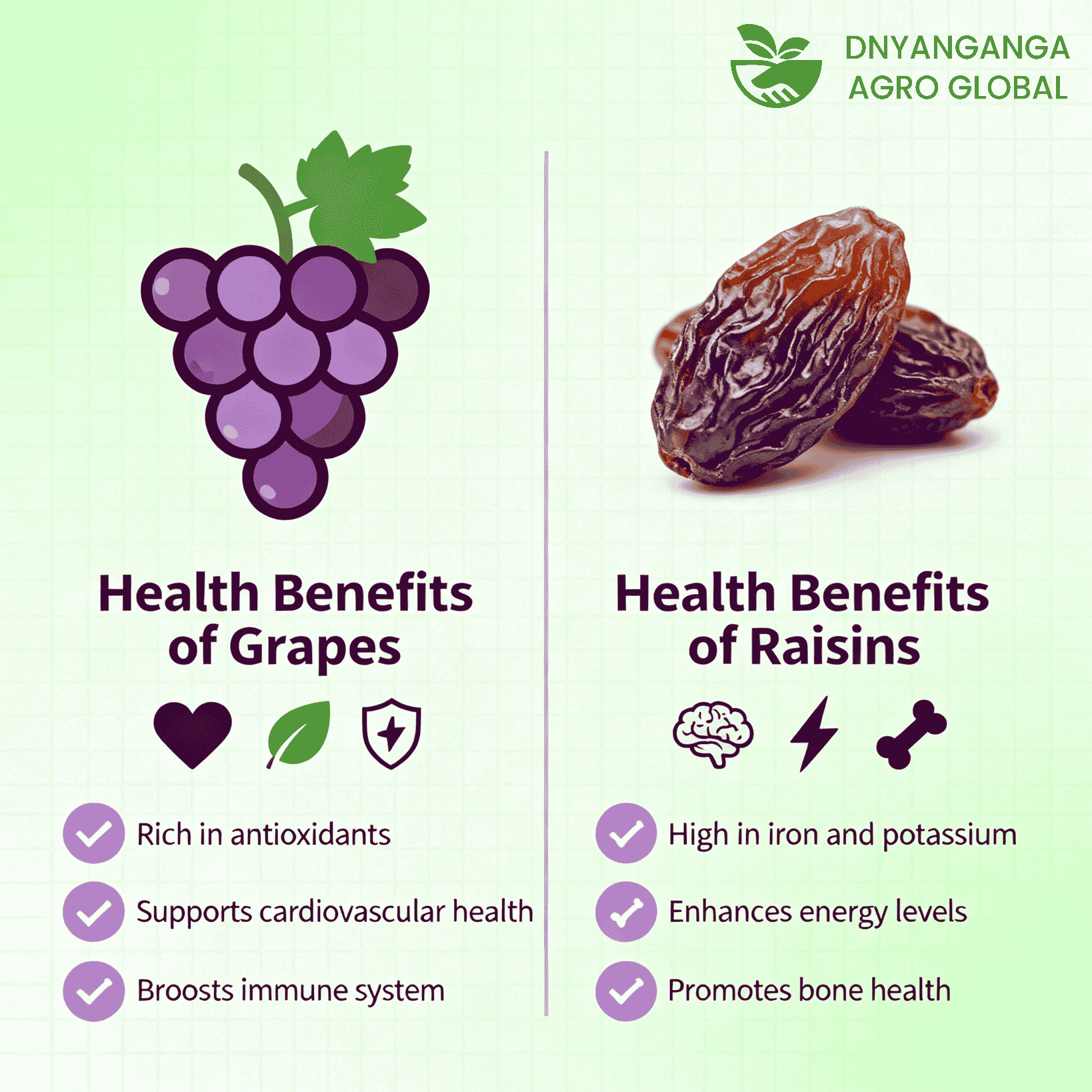 DNYANGANGA AGRO GLOBAL

Health Benefits of Grapes

Rich in antioxidants

Supports cardiovascular health

Broosts immune system

Health Benefits of Raisins

High in iron and potassium

Enhances energy levels

Promotes bone health